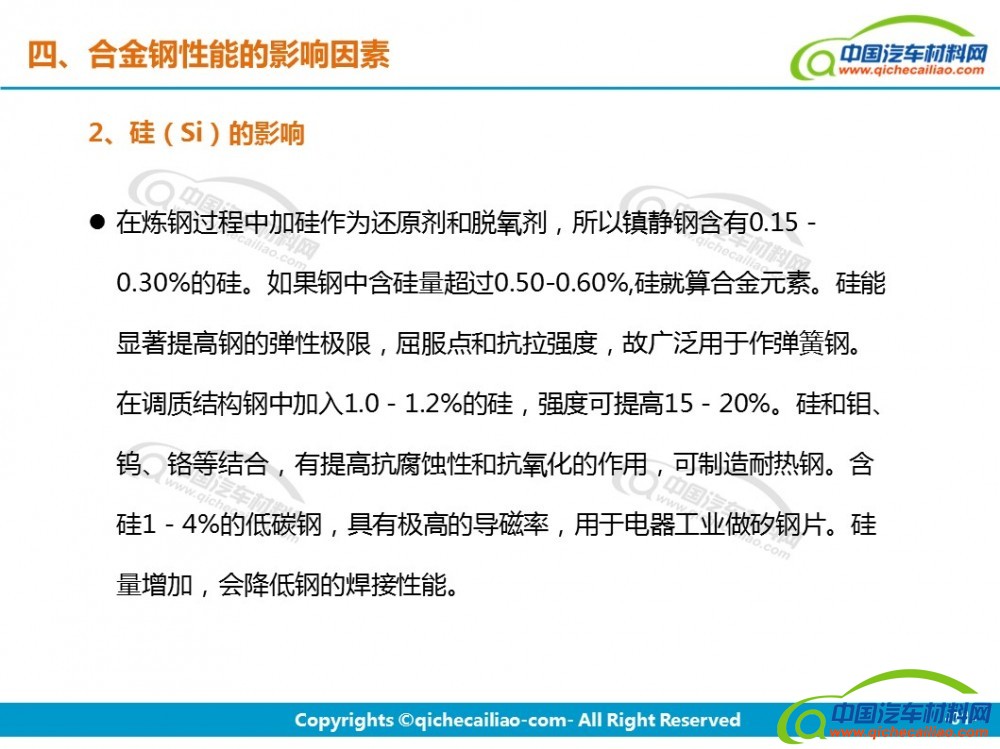 四、合金钢性能的影响因素

中国汽车材料网
www.qichecailiao.com

2、硅（Si）的影响

● 在炼钢过程中加硅作为还原剂和脱氧剂，所以镇静钢含有0.15 - 0.30%的硅。如果钢中含硅量超过0.50-0.60%,硅就算合金元素。硅能显著提高钢的弹性极限，屈服点和抗拉强度，故广泛用于作弹簧钢。在调质结构钢中加入1.0 - 1.2%的硅，强度可提高15 - 20%。硅和钼、钨、铬等结合，有提高抗腐蚀性和抗氧化的作用，可制造耐热钢。含硅1 - 4%的低碳钢，具有极高的导磁率，用于电器工业做矽钢片。硅量增加，会降低钢的焊接性能。

Copyrights ©qichecailiao-com- All Right Reserved

中国汽车材料网
www.qichecailiao.com